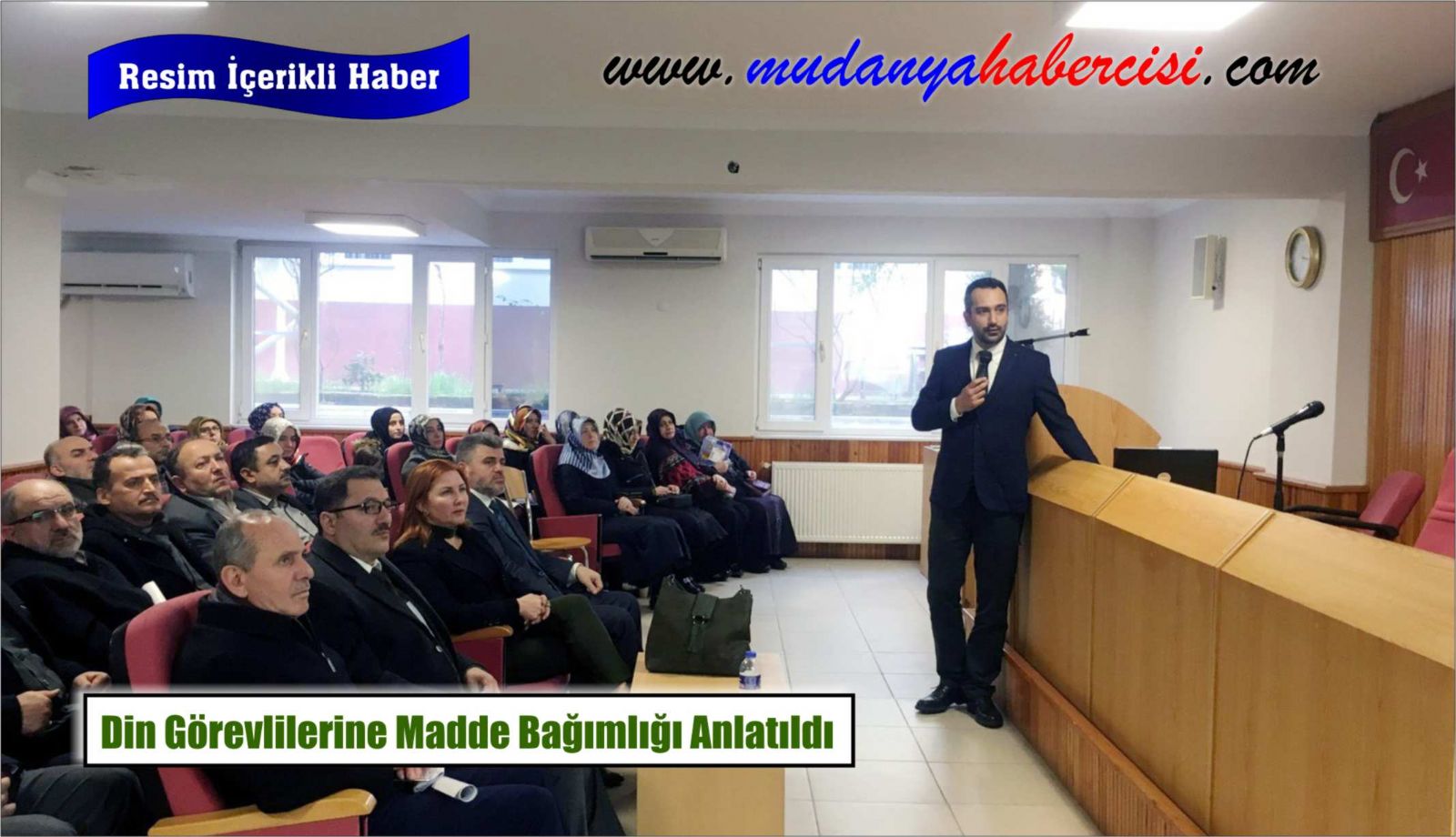 Resim İçerikli Haber

www.mudanyahabercisi.com

Din Görevlilerine Madde Bağımlığı Anlatıldı